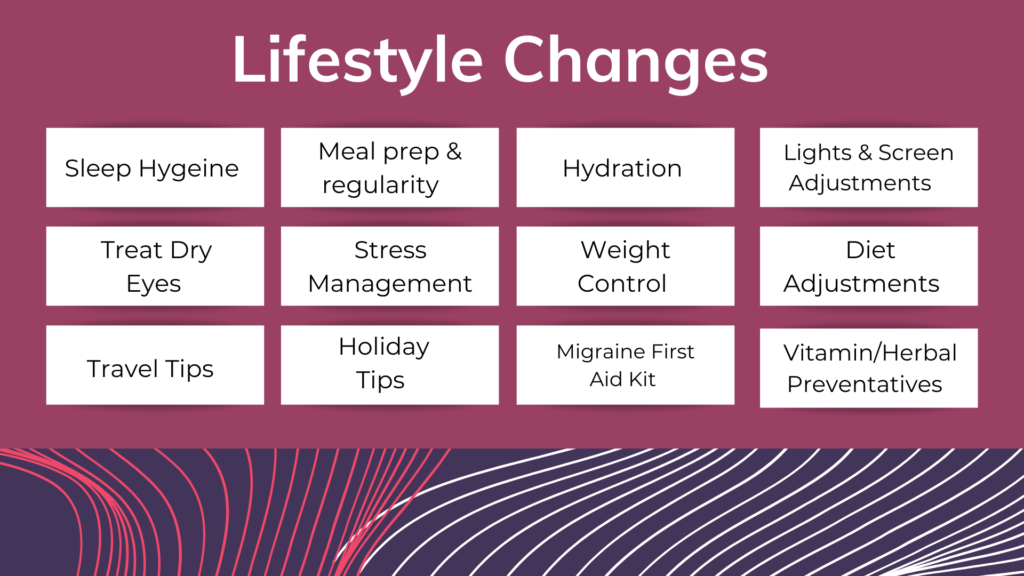 Lifestyle Changes

Sleep Hygeine

Meal prep & regularity

Hydration

Lights & Screen Adjustments

Treat Dry Eyes

Stress Management

Weight Control

Diet Adjustments

Travel Tips

Holiday Tips

Migraine First Aid Kit

Vitamin/Herbal Preventatives